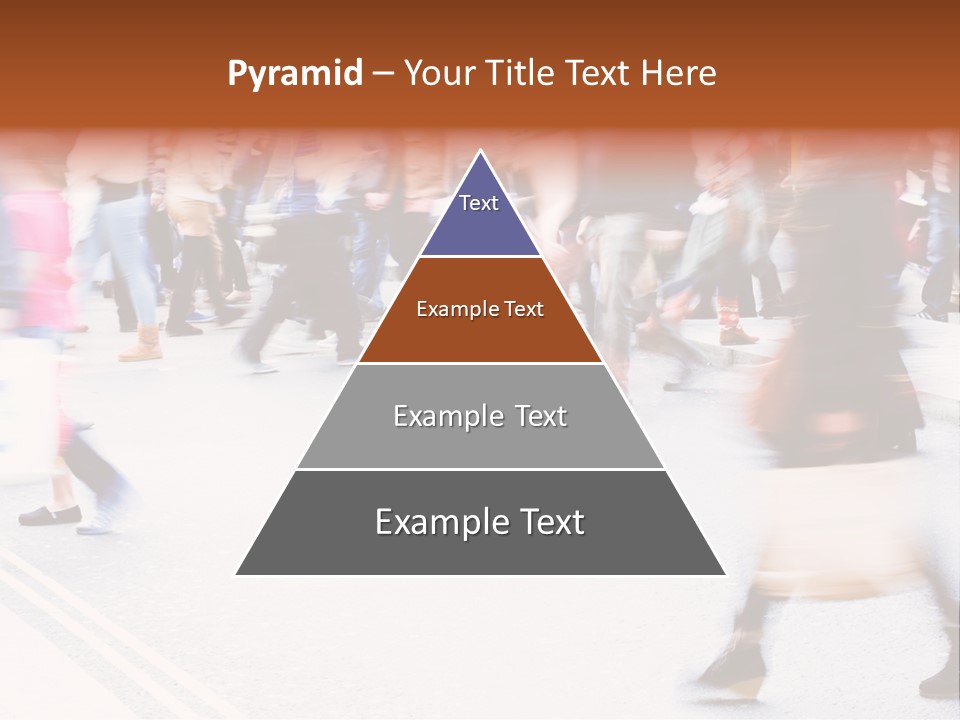 Pyramid – Your Title Text Here

Text

Example Text

Example Text

Example Text